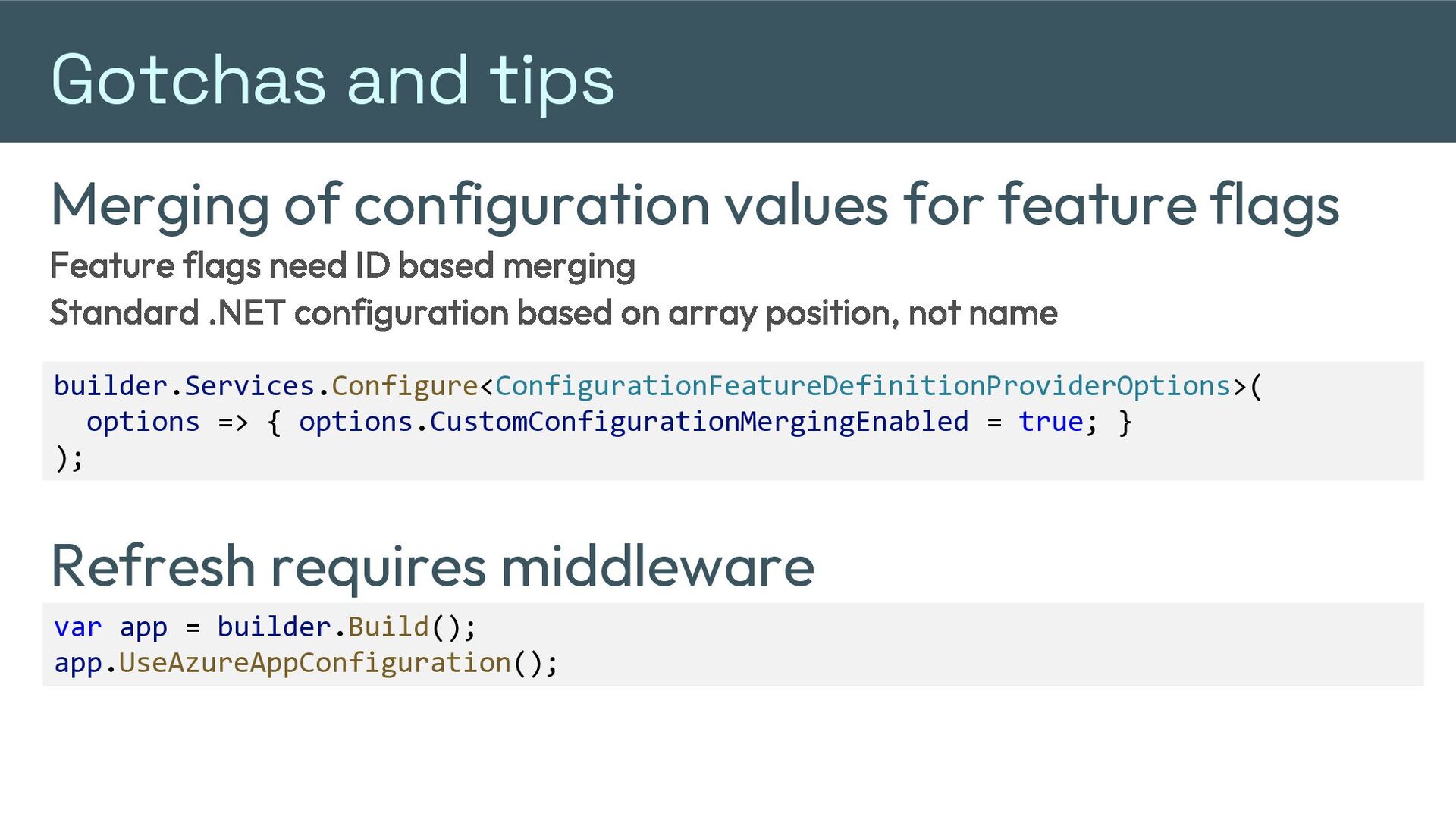 Gotchas and tips

Merging of configuration values for feature flags

Feature flags need ID based merging

Standard .NET configuration based on array position, not name

builder.Services.Configure<ConfigurationFeatureDefinitionProviderOptions>(
  options => { options.CustomConfigurationMergingEnabled = true; }
);

Refresh requires middleware

var app = builder.Build();
app.UseAzureAppConfiguration();